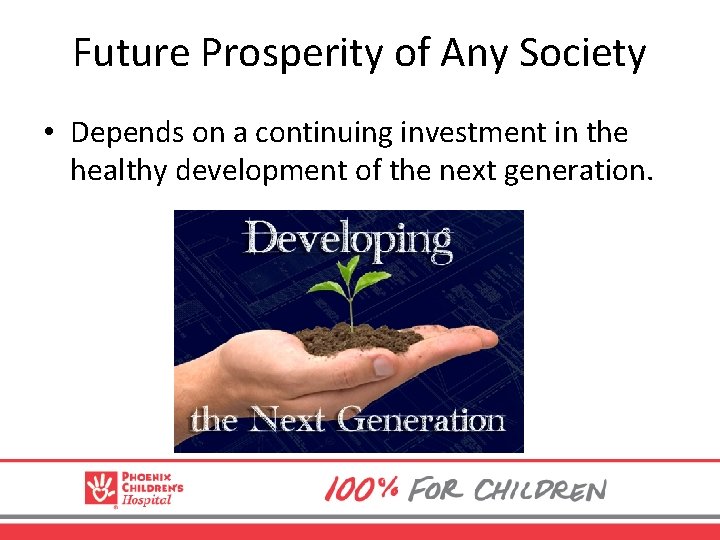 Future Prosperity of Any Society

• Depends on a continuing investment in the healthy development of the next generation.

Developing
the Next Generation

PHOENIX CHILDREN'S Hospital

100% FOR CHILDREN